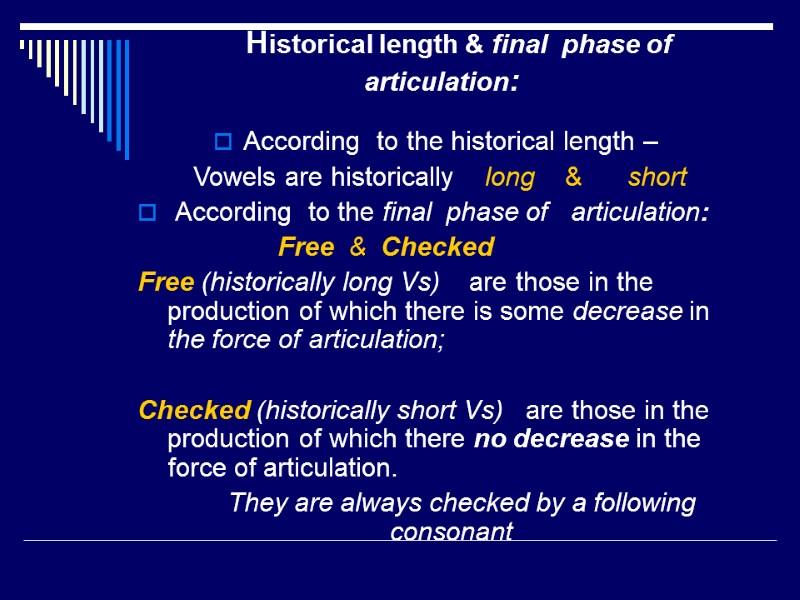 Historical length & final phase of articulation:

According to the historical length – Vowels are historically long & short

According to the final phase of articulation: Free & Checked

Free (historically long Vs) are those in the production of which there is some decrease in the force of articulation;

Checked (historically short Vs) are those in the production of which there no decrease in the force of articulation.

They are always checked by a following consonant